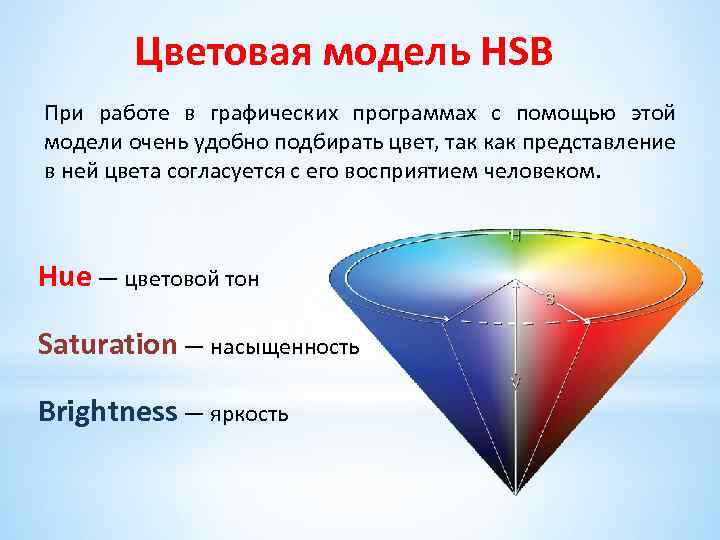 Цветовая модель HSB

При работе в графических программах с помощью этой модели очень удобно подбирать цвет, так как представление в ней цвета согласуется с его восприятием человеком.

Hue — цветовой тон

Saturation — насыщенность

Brightness — яркость

H

S

V